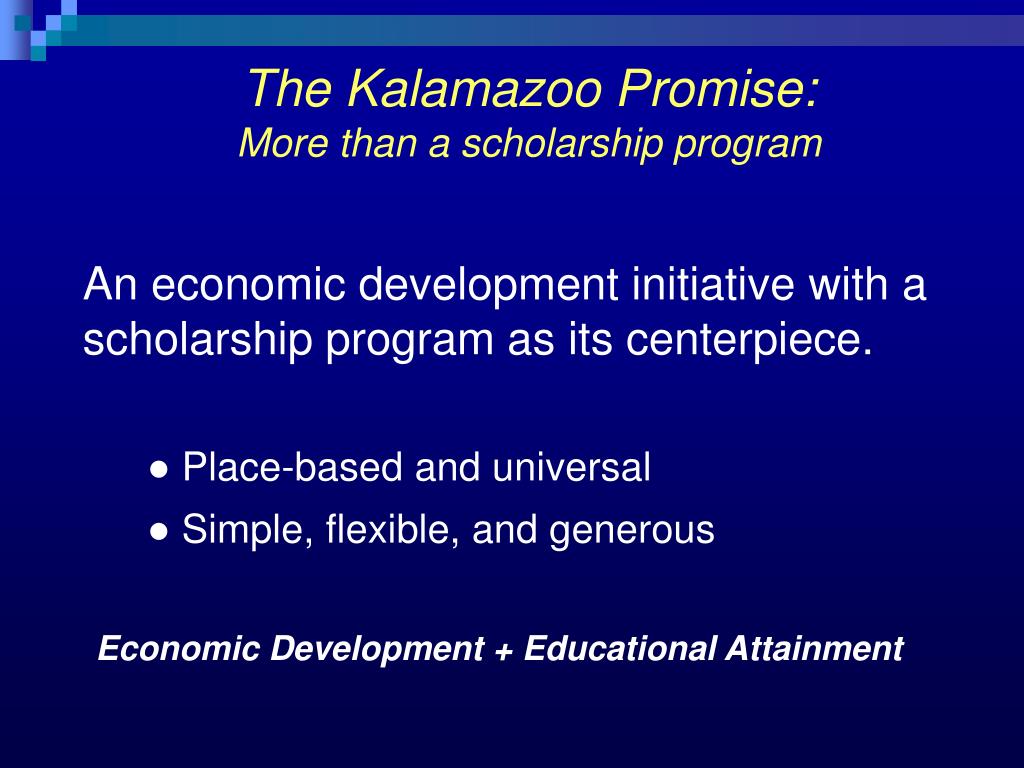 The Kalamazoo Promise:
More than a scholarship program

An economic development initiative with a scholarship program as its centerpiece.

● Place-based and universal
● Simple, flexible, and generous

Economic Development + Educational Attainment